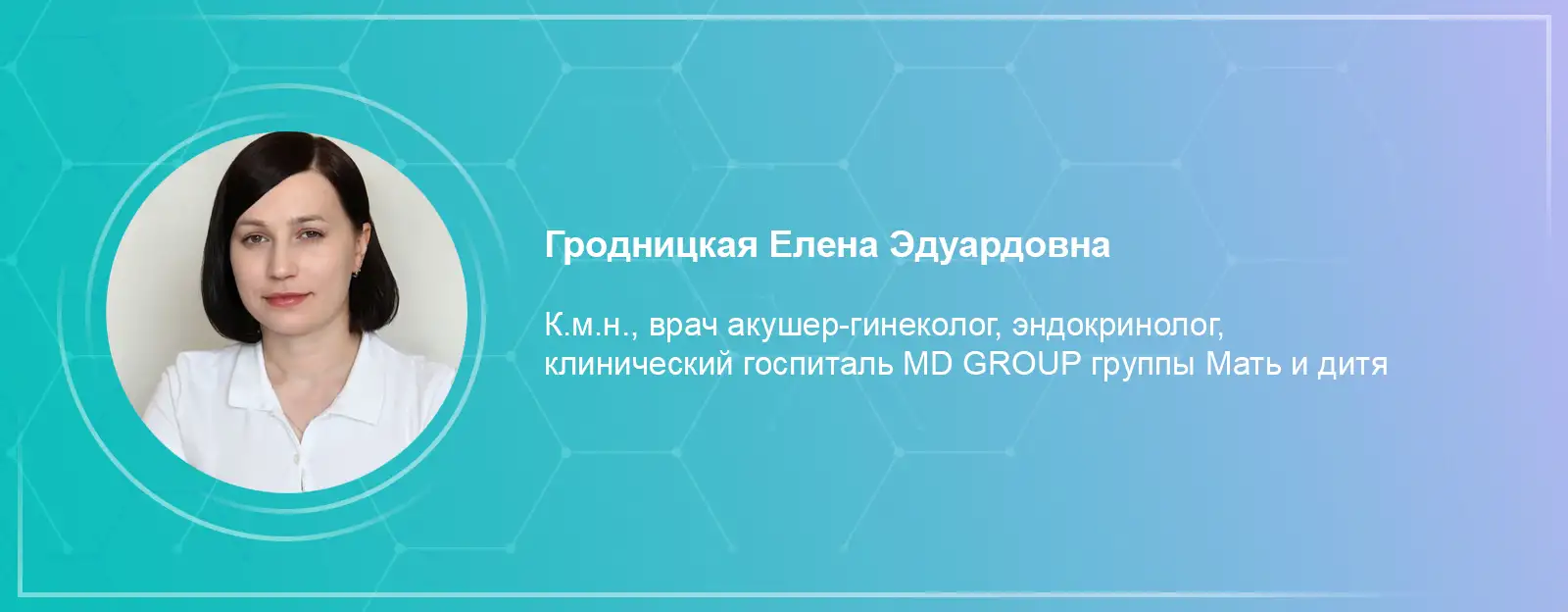 Гродницкая Елена Эдуардовна

К.м.н., врач акушер-гинеколог, эндокринолог, клинический госпиталь MD GROUP группы Мать и дитя